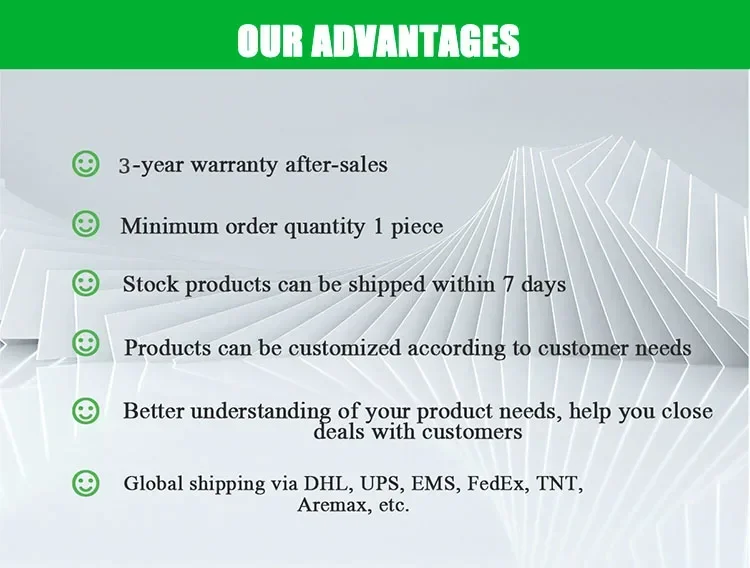 OUR ADVANTAGES

3-year warranty after-sales

Minimum order quantity 1 piece

Stock products can be shipped within 7 days

Products can be customized according to customer needs

Better understanding of your product needs, help you close deals with customers

Global shipping via DHL, UPS, EMS, FedEx, TNT, Aremax, etc.